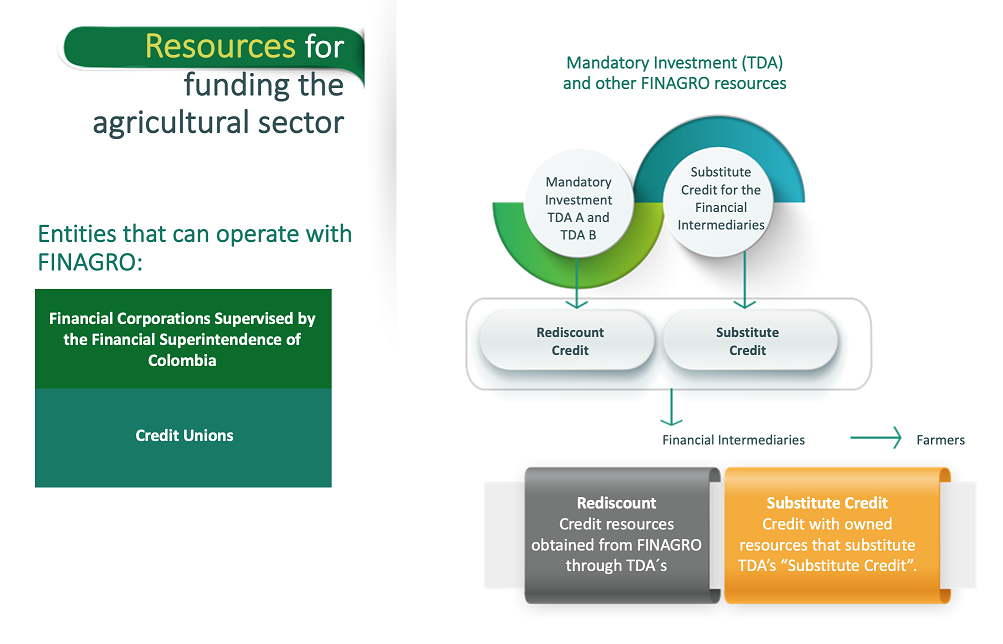 Resources for funding the agricultural sector

Entities that can operate with FINAGRO:

Financial Corporations Supervised by the Financial Superintendence of Colombia

Credit Unions

Mandatory Investment (TDA) and other FINAGRO resources

Mandatory Investment TDA A and TDA B

Substitute Credit for the Financial Intermediaries

Rediscount Credit

Substitute Credit

Financial Intermediaries

Farmers

Rediscount
Credit resources obtained from FINAGRO through TDA´s

Substitute Credit
Credit with owned resources that substitute TDA's "Substitute Credit".